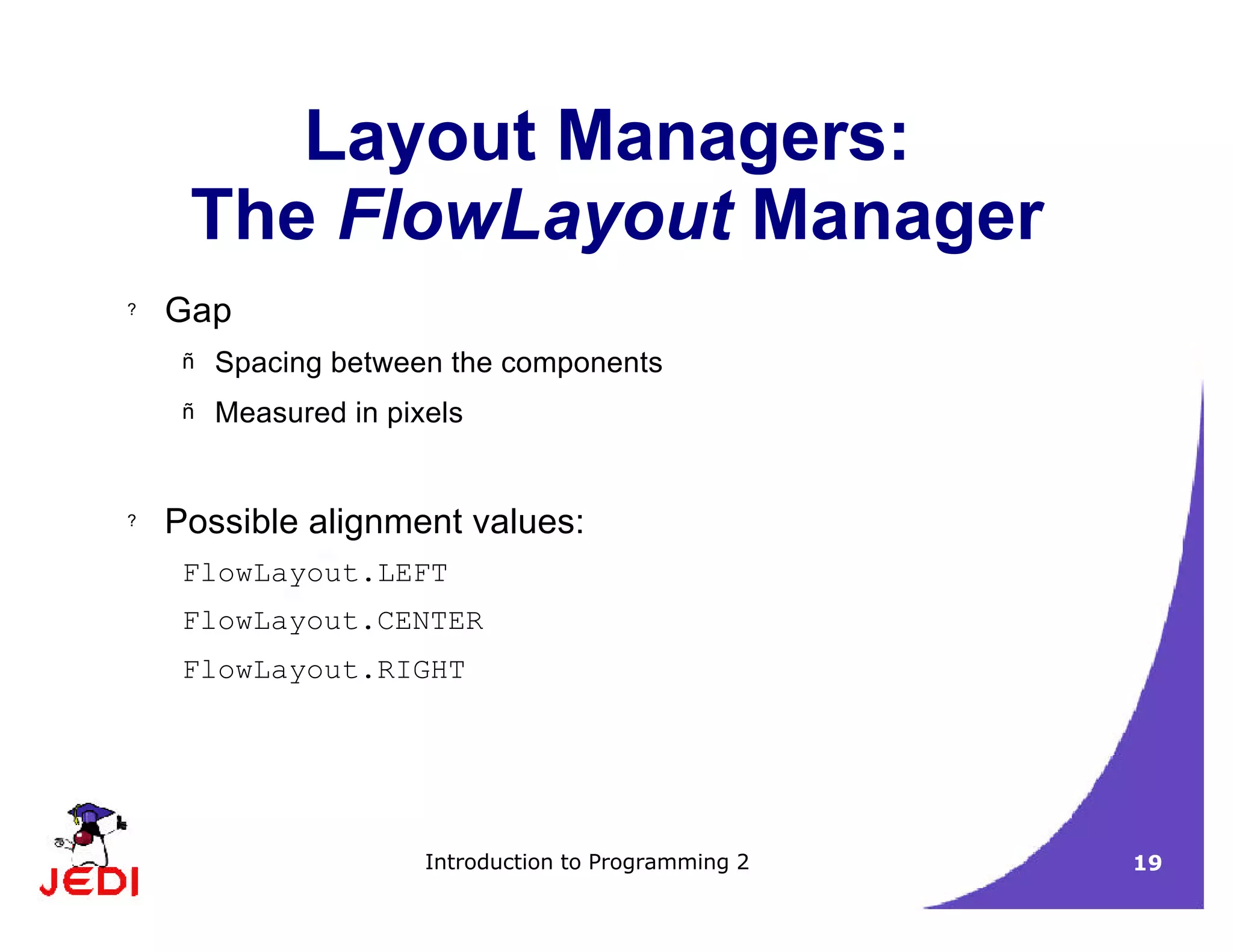 Layout Managers:
The FlowLayout Manager

? Gap

ñ Spacing between the components

ñ Measured in pixels

? Possible alignment values:

FlowLayout.LEFT

FlowLayout.CENTER

FlowLayout.RIGHT

JEDI

Introduction to Programming 2

19